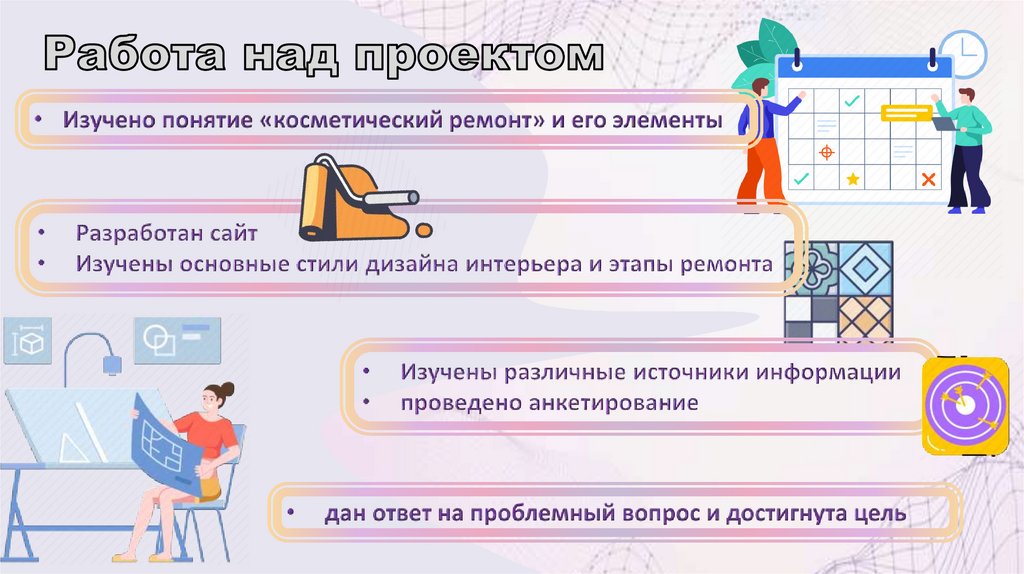 Работа над проектом

• Изучено понятие «косметический ремонт» и его элементы

• Разработан сайт
• Изучены основные стили дизайна интерьера и этапы ремонта

• Изучены различные источники информации
• проведено анкетирование

• дан ответ на проблемный вопрос и достигнута цель